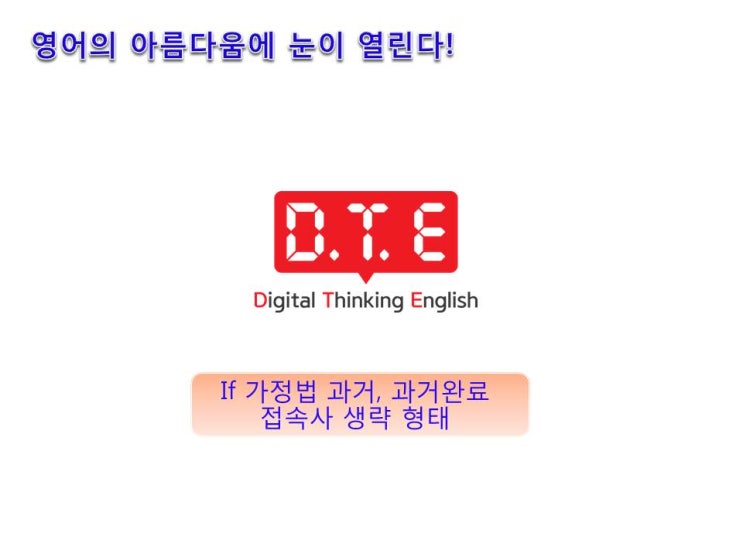 영어의 아름다움에 눈이 열린다!

D.T.E

Digital Thinking English

If 가정법 과거, 과거완료
접속사 생략 형태